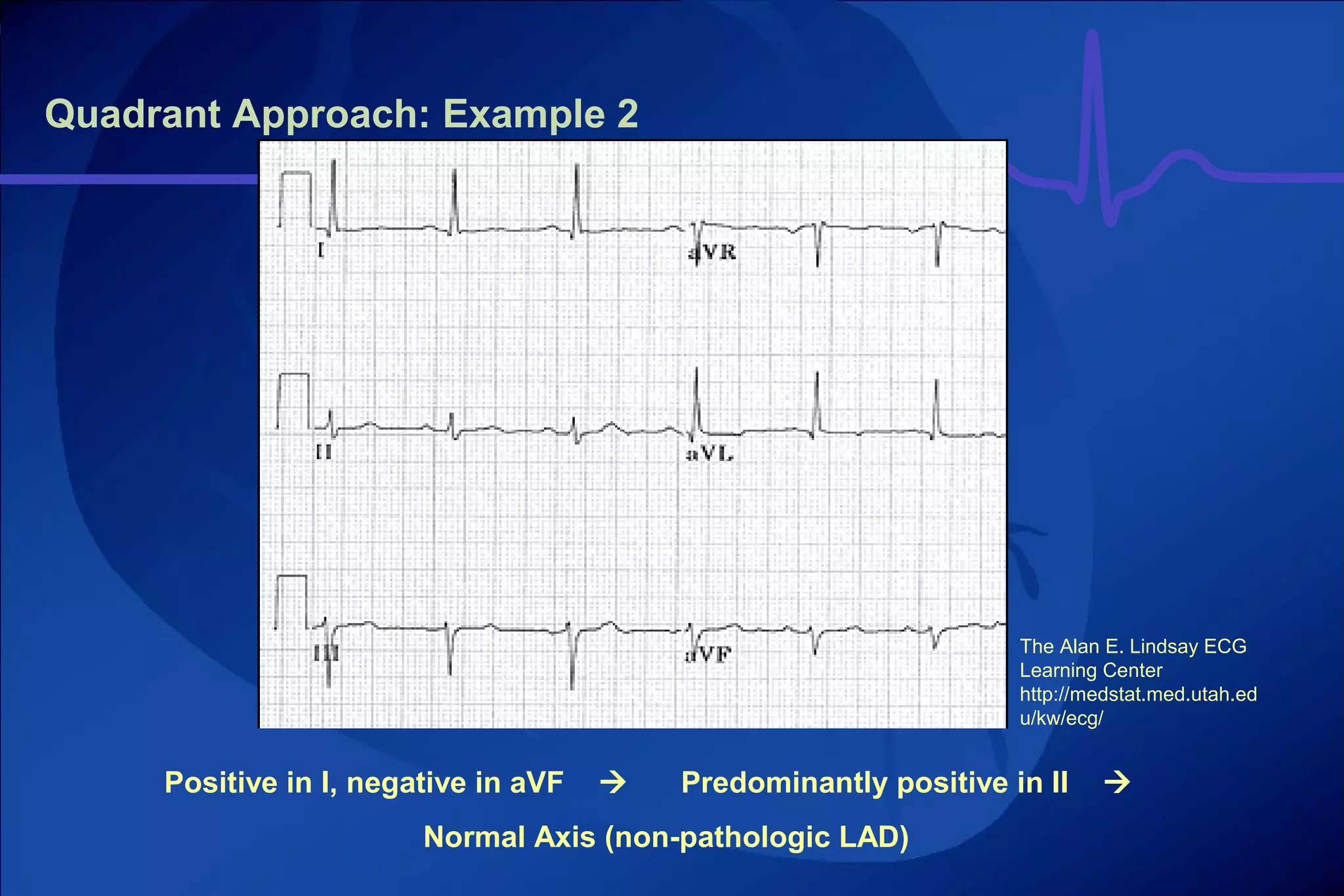 Quadrant Approach: Example 2

I

aVR

II

aVL

III

aVF

The Alan E. Lindsay ECG Learning Center http://medstat.med.utah.edu/kw/ecg/

Positive in I, negative in aVF → Predominantly positive in II →

Normal Axis (non-pathologic LAD)